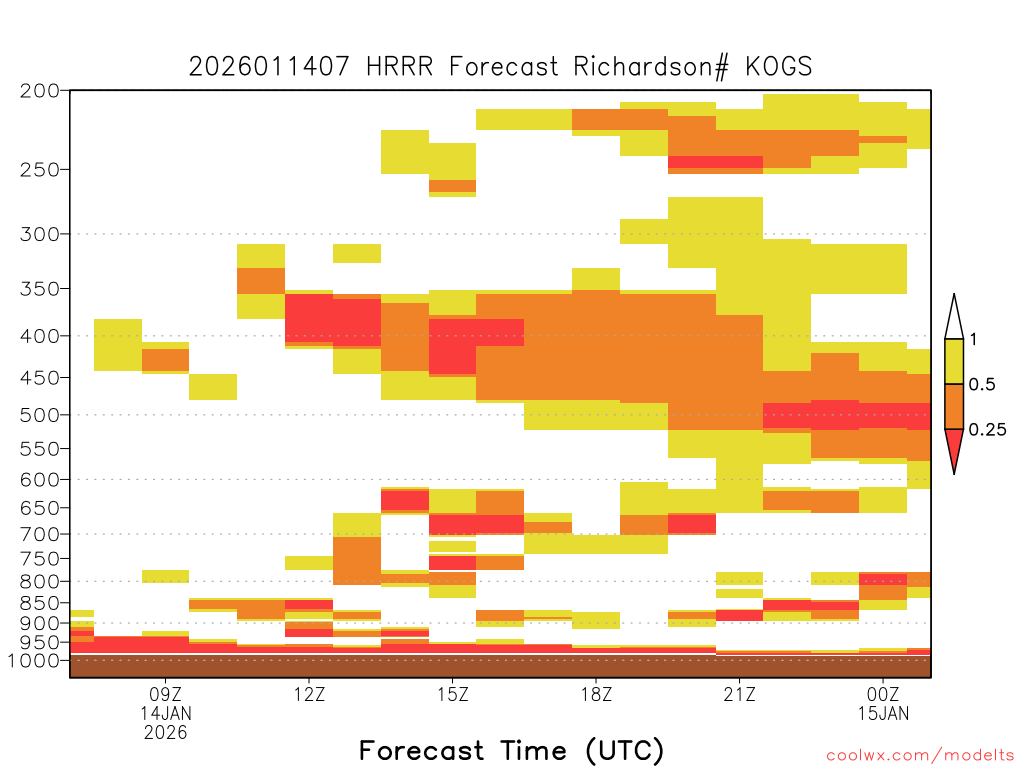 2026011407 HRRR Forecast Richardson# KOGS

200
250
300
350
400
450
500
550
600
650
700
750
800
850
900
950
1000

1
0.5
0.25

09Z
14JAN
2026
12Z
15Z
18Z
21Z
00Z
15JAN

Forecast Time (UTC)

coolwx.com/modelts